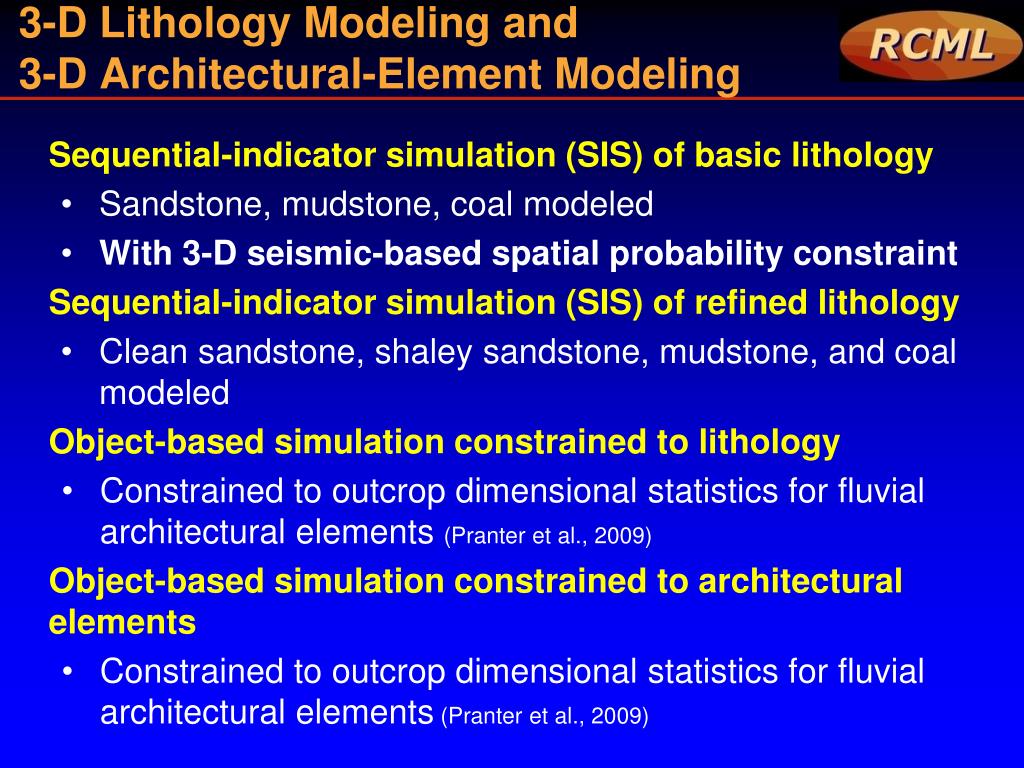 3-D Lithology Modeling and
3-D Architectural-Element Modeling

RCML

Sequential-indicator simulation (SIS) of basic lithology
• Sandstone, mudstone, coal modeled
• With 3-D seismic-based spatial probability constraint

Sequential-indicator simulation (SIS) of refined lithology
• Clean sandstone, shaley sandstone, mudstone, and coal modeled

Object-based simulation constrained to lithology
• Constrained to outcrop dimensional statistics for fluvial architectural elements (Pranter et al., 2009)

Object-based simulation constrained to architectural elements
• Constrained to outcrop dimensional statistics for fluvial architectural elements (Pranter et al., 2009)